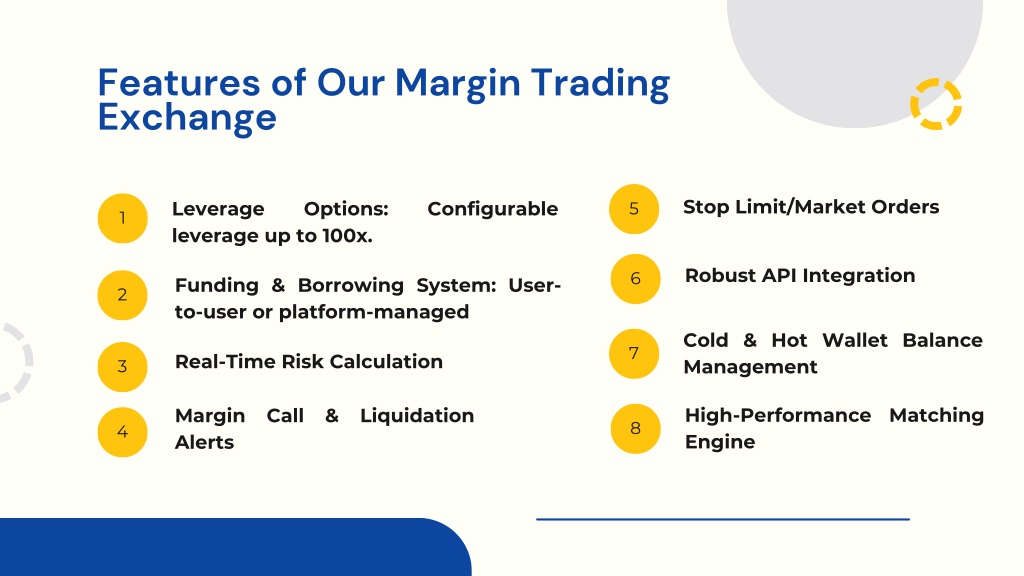 Features of Our Margin Trading Exchange

1 Leverage Options: Configurable leverage up to 100x.

2 Funding & Borrowing System: User-to-user or platform-managed

3 Real-Time Risk Calculation

4 Margin Call & Liquidation Alerts

5 Stop Limit/Market Orders

6 Robust API Integration

7 Cold & Hot Wallet Balance Management

8 High-Performance Matching Engine